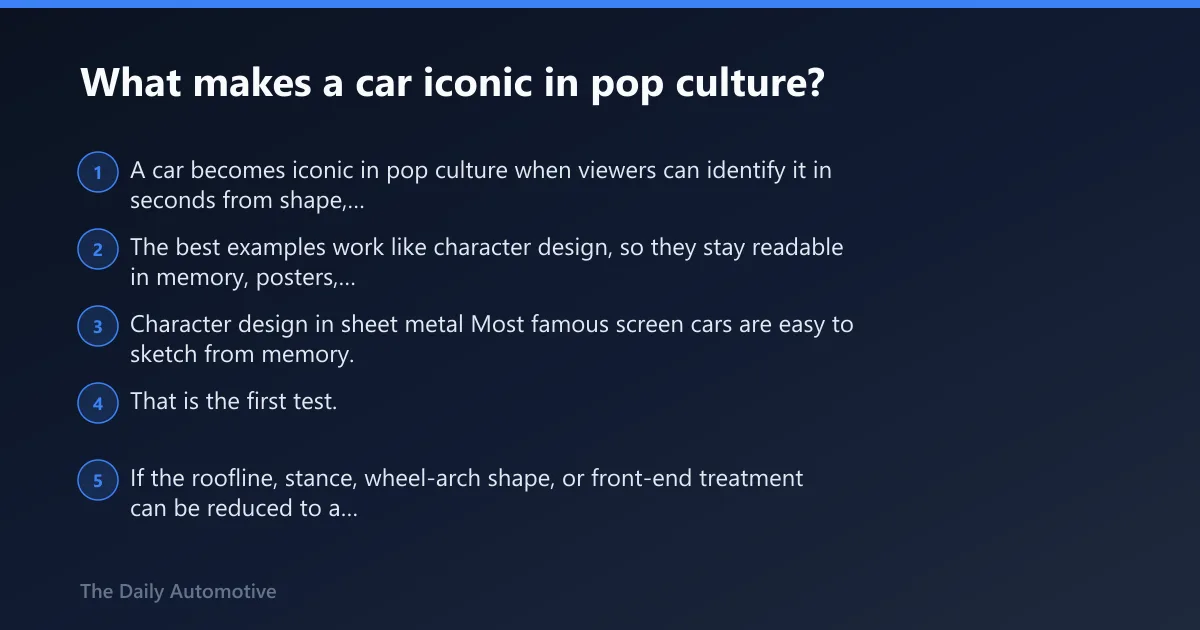 What makes a car iconic in pop culture?

1 A car becomes iconic in pop culture when viewers can identify it in seconds from shape,...

2 The best examples work like character design, so they stay readable in memory, posters,...

3 Character design in sheet metal Most famous screen cars are easy to sketch from memory.

4 That is the first test.

5 If the roofline, stance, wheel-arch shape, or front-end treatment can be reduced to a...

The Daily Automotive